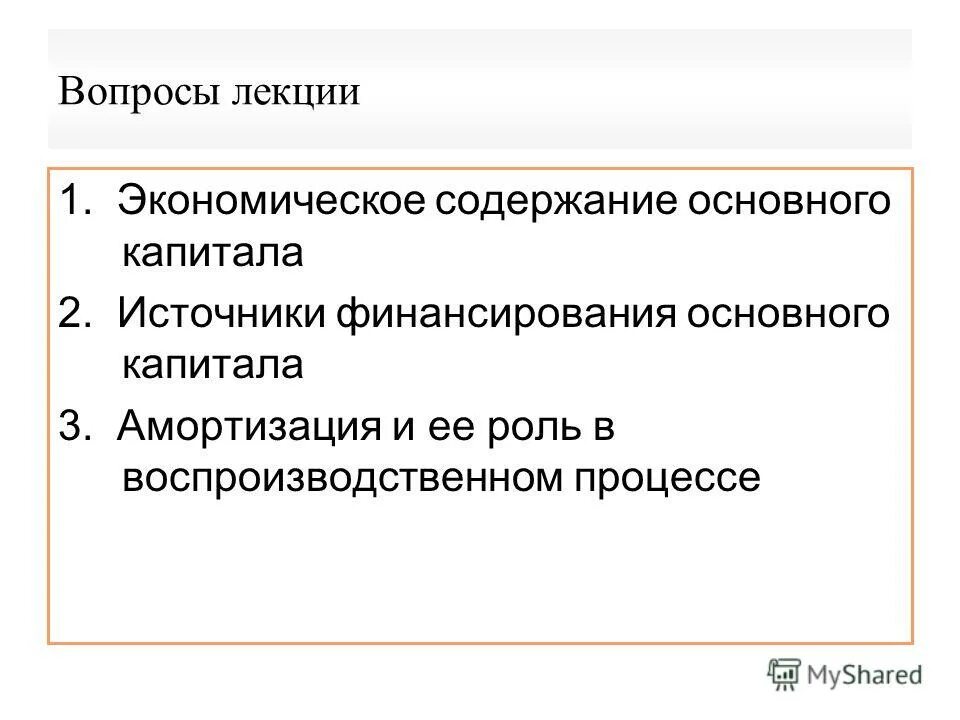 Вопросы лекции

1. Экономическое содержание основного капитала
2. Источники финансирования основного капитала
3. Амортизация и ее роль в воспроизводственном процессе

MyShared